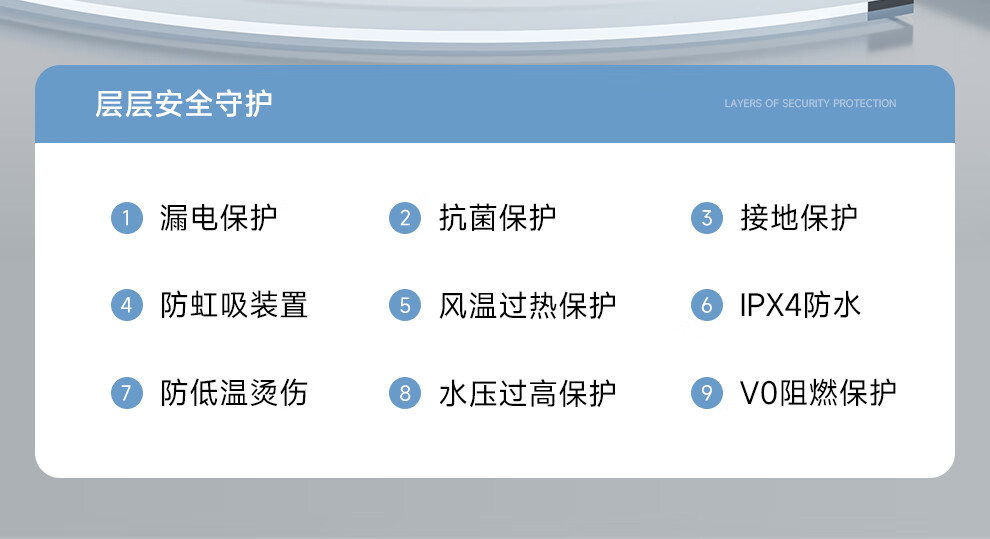 层层安全守护

LAYERS OF SECURITY PROTECTION

1 漏电保护
2 抗菌保护
3 接地保护
4 防虹吸装置
5 风温过热保护
6 IPX4防水
7 防低温烫伤
8 水压过高保护
9 V0阻燃保护